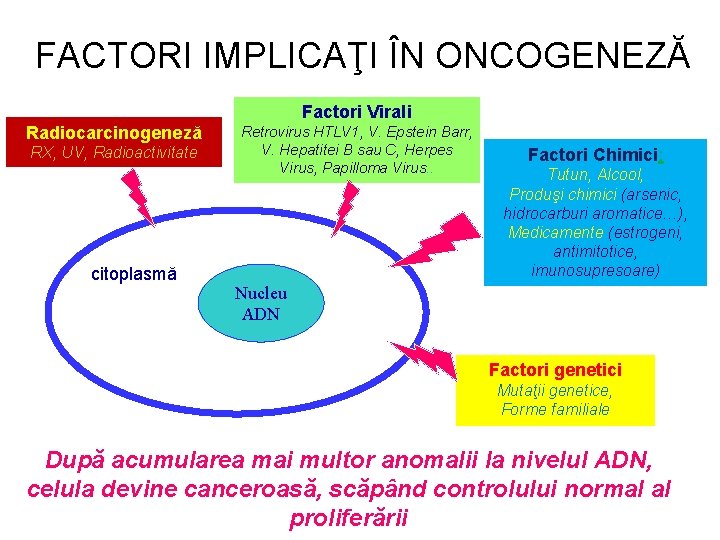 FACTORI IMPLICAŢI ÎN ONCOGENEZĂ

Radiocarcinogeneză
RX, UV, Radioactivitate

Factori Virali
Retrovirus HTLV1, V. Epstein Barr, V. Hepatitei B sau C, Herpes Virus, Papilloma Virus..

Factori Chimici:
Tutun, Alcool,
Produşi chimici (arsenic, hidrocarburi aromatice...),
Medicamente (estrogeni, antimitotice, imunosupresoare)

citoplasmă

Nucleu
ADN

Factori genetici
Mutaţii genetice,
Forme familiale

După acumularea mai multor anomalii la nivelul ADN, celula devine canceroasă, scăpând controlului normal al proliferării